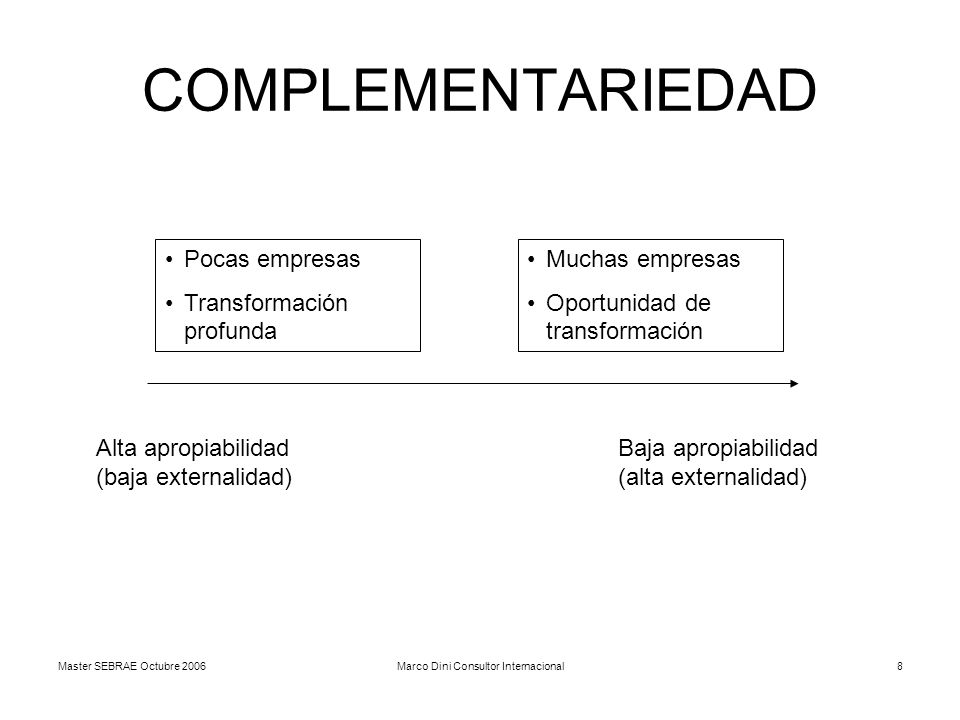 COMPLEMENTARIEDAD

• Pocas empresas
• Transformación profunda

• Muchas empresas
• Oportunidad de transformación

Alta apropiabilidad
(baja externalidad)

Baja apropiabilidad
(alta externalidad)

Master SEBRAE Octubre 2006

Marco Dini Consultor Internacional

8